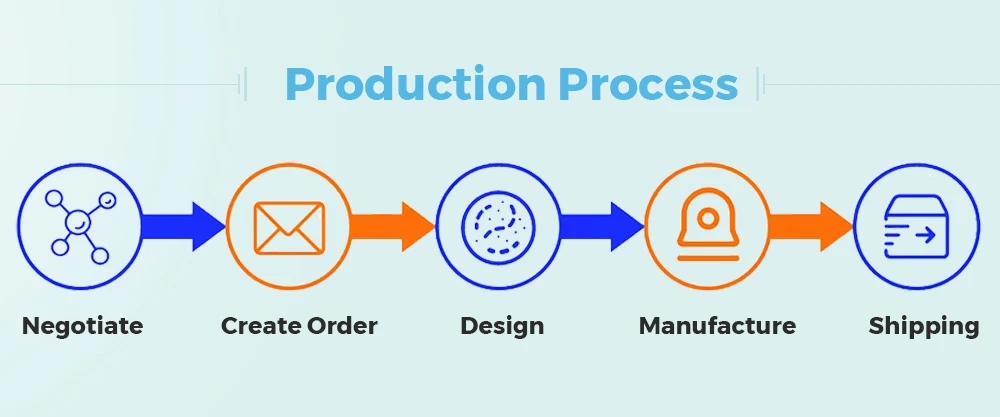 Production Process

Negotiate

Create Order

Design

Manufacture

Shipping